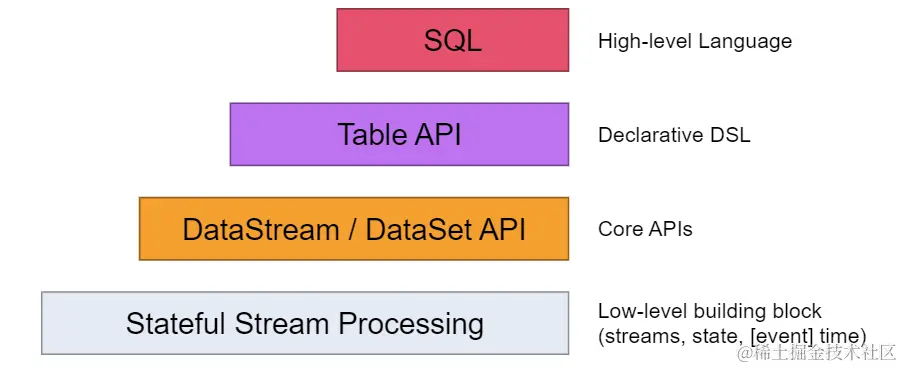 SQL

High-level Language

Table API

Declarative DSL

DataStream / DataSet API

Core APIs

Stateful Stream Processing

Low-level building block (streams, state, [event] time)

@稀土掘金技术社区